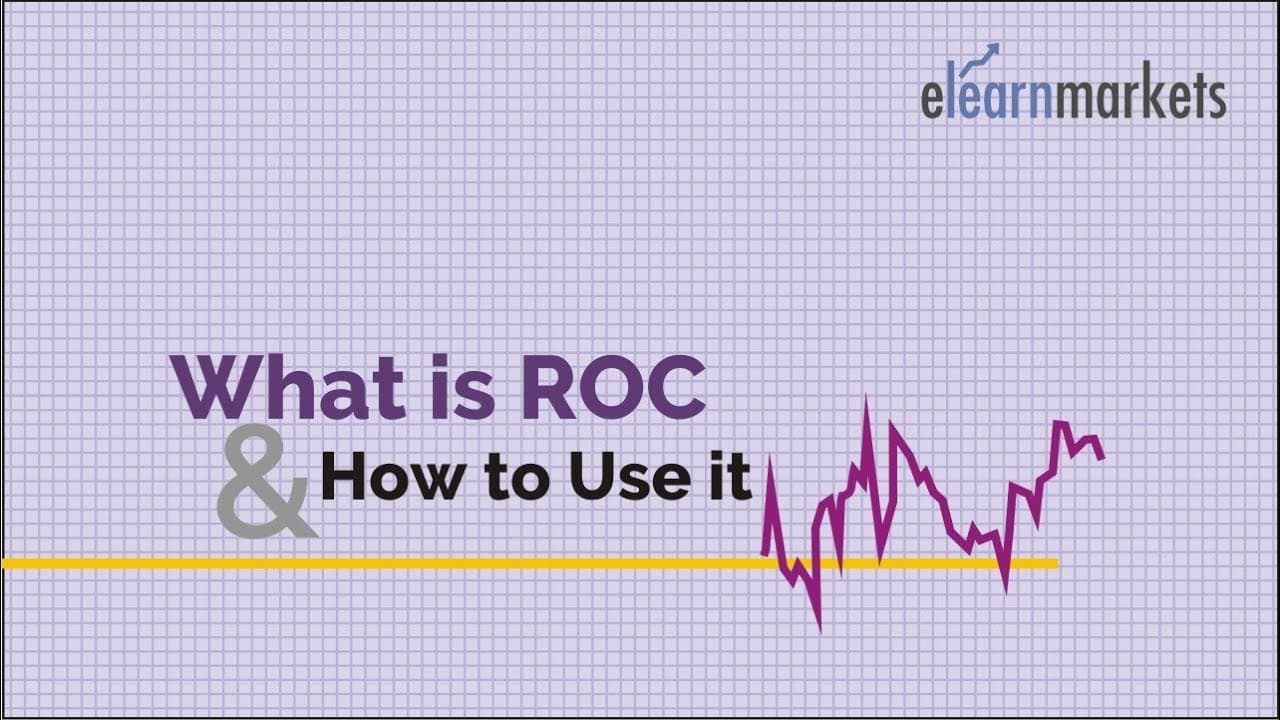 elearnmarkets

What is ROC
& How to Use it